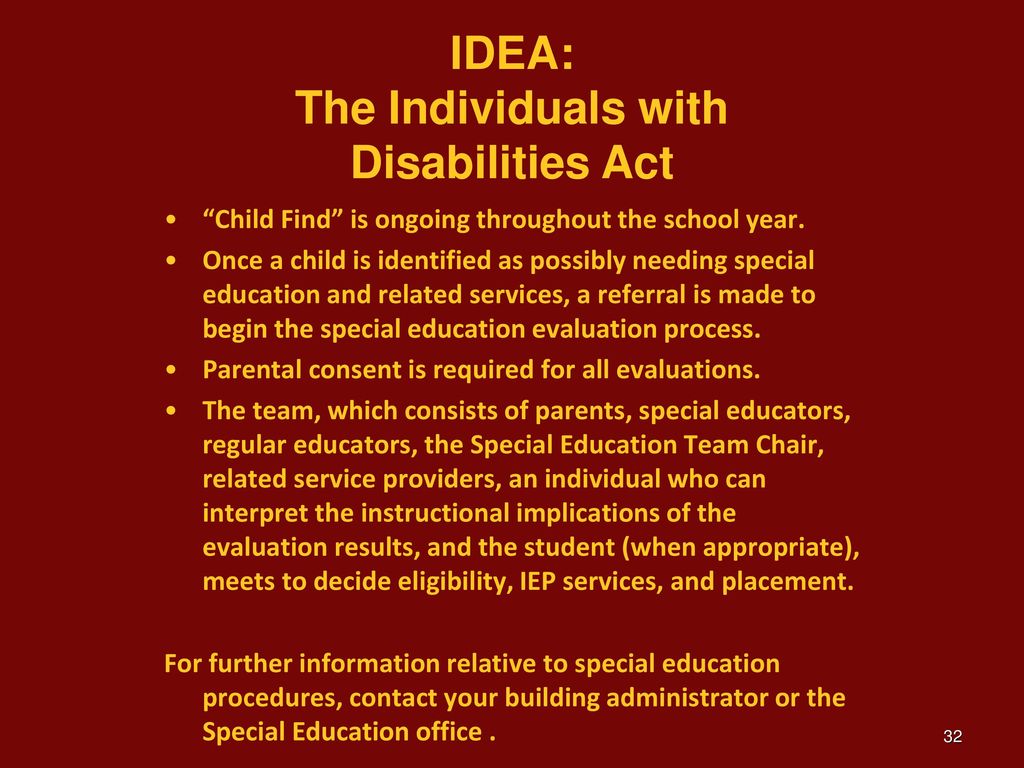 IDEA:
The Individuals with Disabilities Act

• “Child Find” is ongoing throughout the school year.
• Once a child is identified as possibly needing special education and related services, a referral is made to begin the special education evaluation process.
• Parental consent is required for all evaluations.
• The team, which consists of parents, special educators, regular educators, the Special Education Team Chair, related service providers, an individual who can interpret the instructional implications of the evaluation results, and the student (when appropriate), meets to decide eligibility, IEP services, and placement.

For further information relative to special education procedures, contact your building administrator or the Special Education office .

32